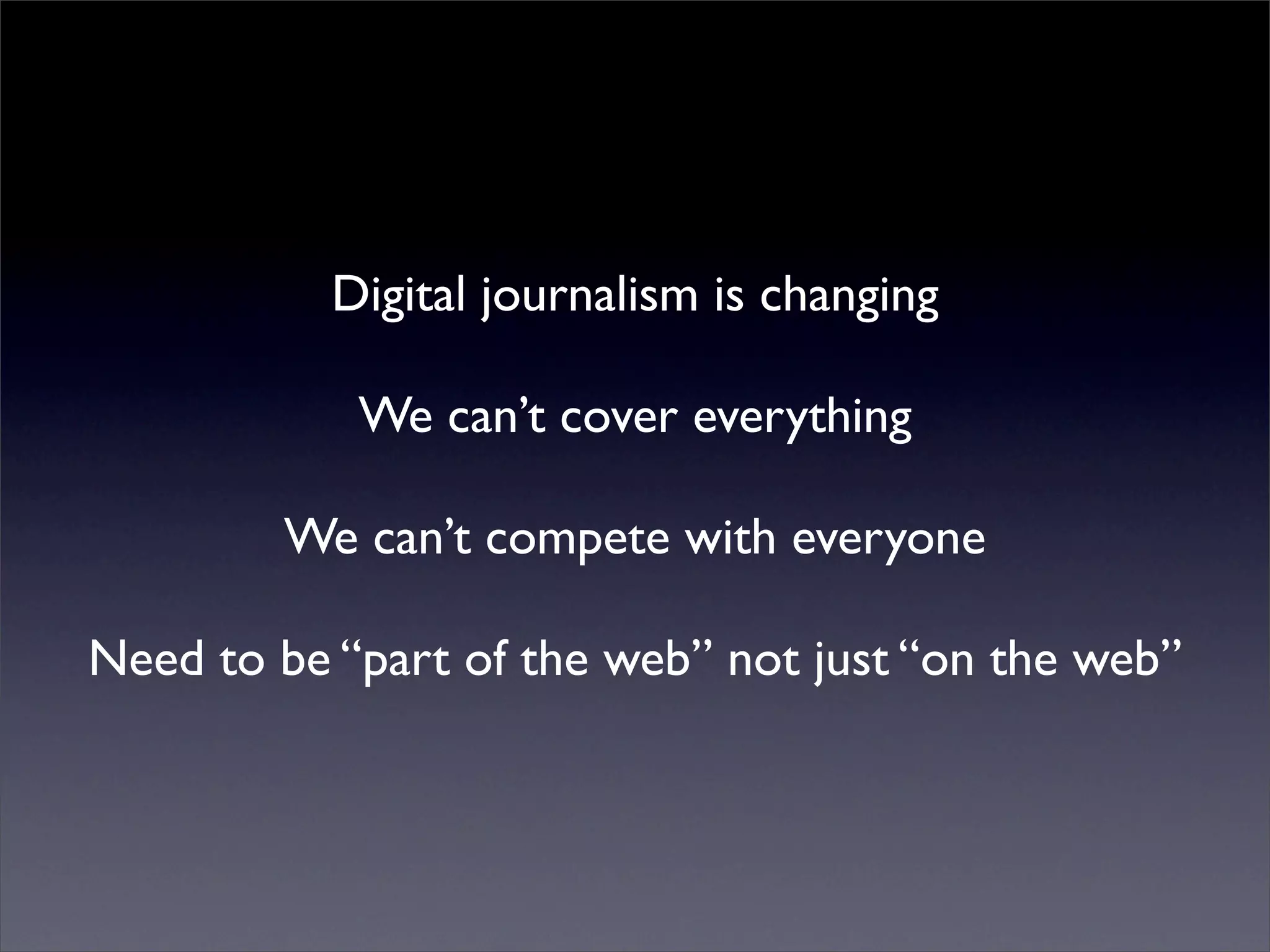 Digital journalism is changing

We can’t cover everything

We can’t compete with everyone

Need to be “part of the web” not just “on the web”